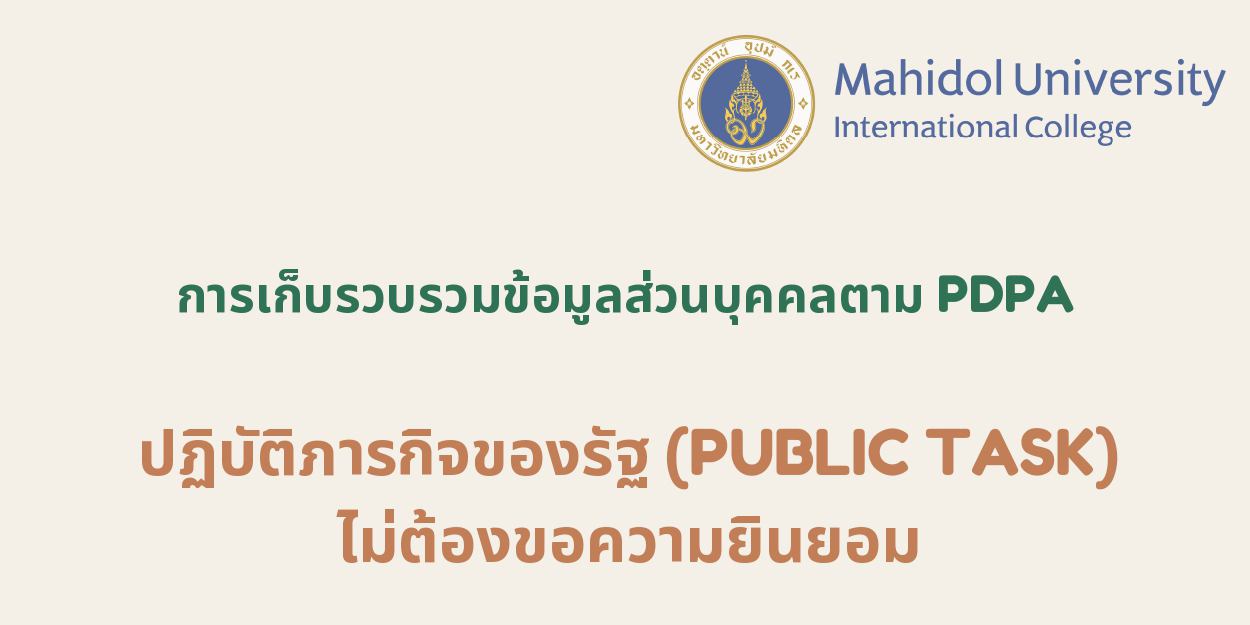 อตฺตานํ อุปมํ กเร
มหาวิทยาลัยมหิดล

Mahidol University
International College

การเก็บรวบรวมข้อมูลส่วนบุคคลตาม PDPA

ปฏิบัติภารกิจของรัฐ (PUBLIC TASK)
ไม่ต้องขอความยินยอม